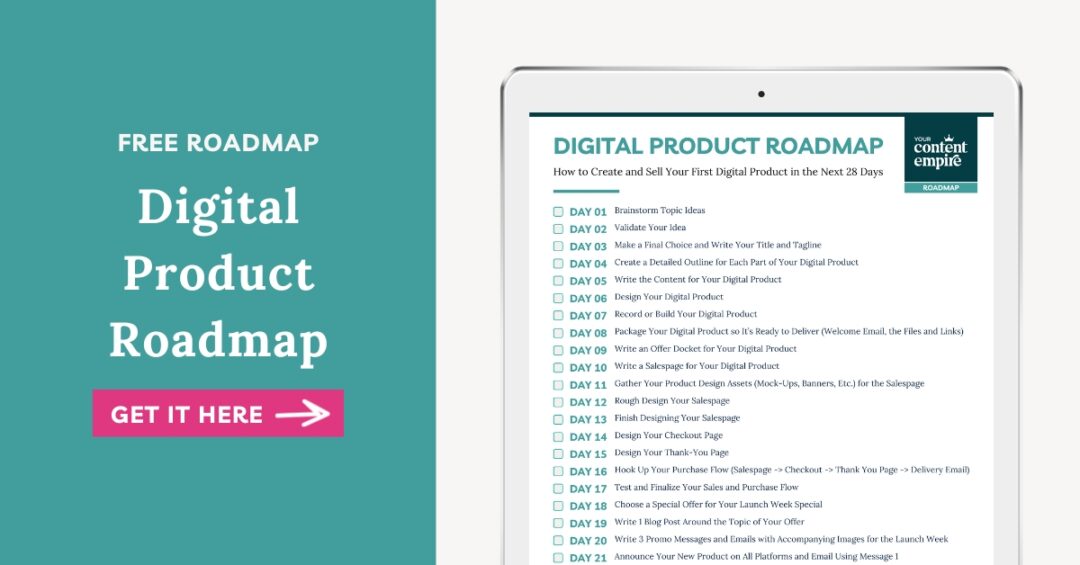 FREE ROADMAP

Digital Product Roadmap

GET IT HERE

DIGITAL PRODUCT ROADMAP

How to Create and Sell Your First Digital Product in the Next 28 Days

YOUR content empire ROADMAP

DAY 01 Brainstorm Topic Ideas
DAY 02 Validate Your Idea
DAY 03 Make a Final Choice and Write Your Title and Tagline
DAY 04 Create a Detailed Outline for Each Part of Your Digital Product
DAY 05 Write the Content for Your Digital Product
DAY 06 Design Your Digital Product
DAY 07 Record or Build Your Digital Product
DAY 08 Package Your Digital Product so It's Ready to Deliver (Welcome Email, the Files and Links)
DAY 09 Write an Offer Docket for Your Digital Product
DAY 10 Write a Salespage for Your Digital Product
DAY 11 Gather Your Product Design Assets (Mock-Ups, Banners, Etc.) for the Salespage
DAY 12 Rough Design Your Salespage
DAY 13 Finish Designing Your Salespage
DAY 14 Design Your Checkout Page
DAY 15 Design Your Thank-You Page
DAY 16 Hook Up Your Purchase Flow (Salespage -> Checkout -> Thank You Page -> Delivery Email)
DAY 17 Test and Finalize Your Sales and Purchase Flow
DAY 18 Choose a Special Offer for Your Launch Week Special
DAY 19 Write 1 Blog Post Around the Topic of Your Offer
DAY 20 Write 3 Promo Messages and Emails with Accompanying Images for the Launch Week
DAY 21 Announce Your New Product on All Platforms and Email Using Message 1